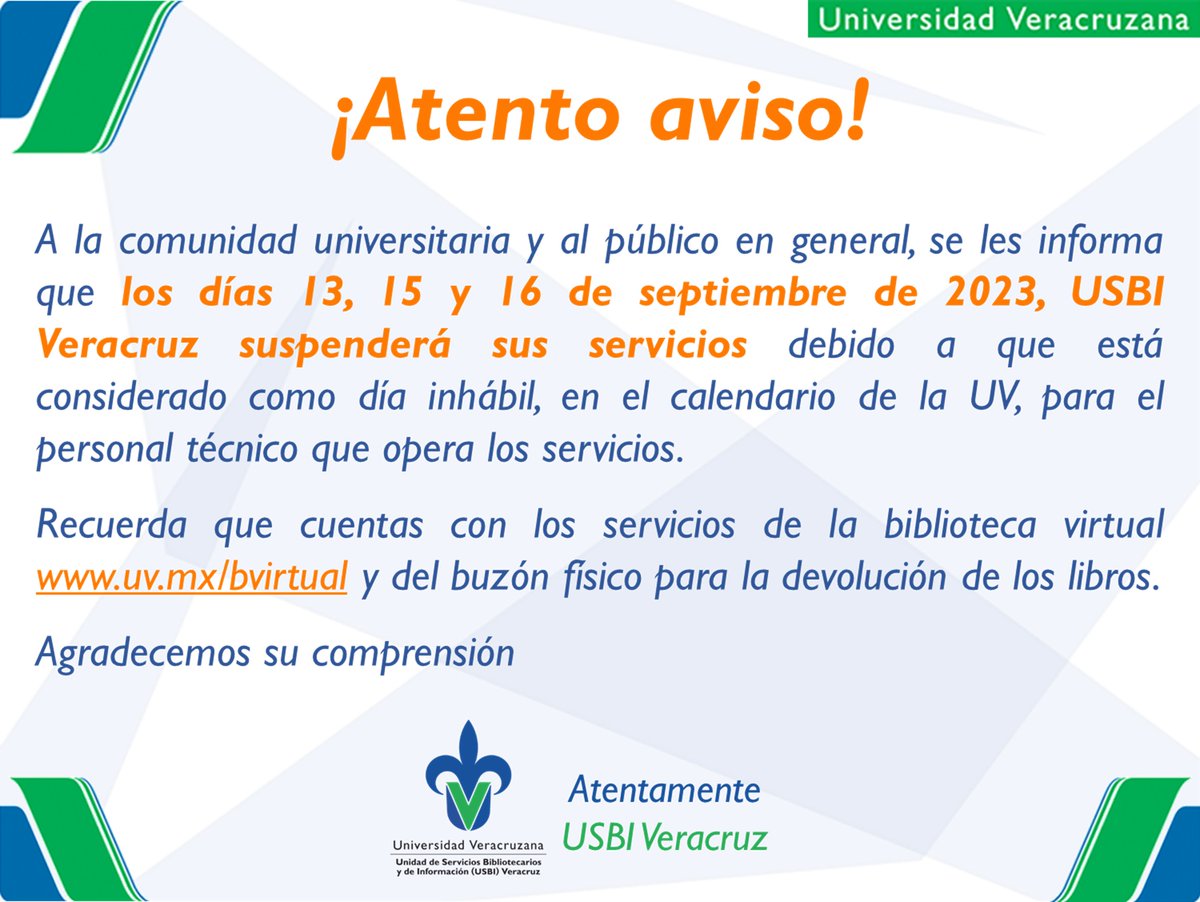 Universidad Veracruzana

¡Atento aviso!

A la comunidad universitaria y al público en general, se les informa que los días 13, 15 y 16 de septiembre de 2023, USBI Veracruz suspenderá sus servicios debido a que está considerado como día inhábil, en el calendario de la UV, para el personal técnico que opera los servicios.

Recuerda que cuentas con los servicios de la biblioteca virtual www.uv.mx/bvirtual y del buzón físico para la devolución de los libros.

Agradecemos su comprensión

Universidad Veracruzana
Unidad de Servicios Bibliotecarios y de Información (USBI) Veracruz

Atentamente
USBI Veracruz